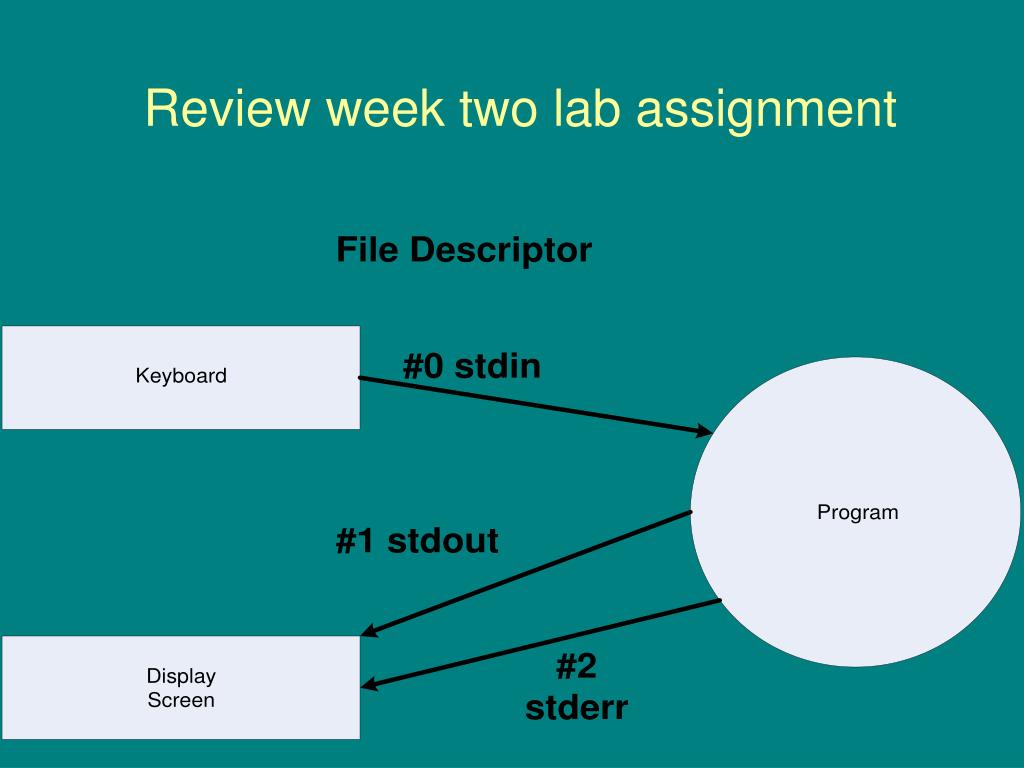 Review week two lab assignment

File Descriptor

Keyboard

#0 stdin

Program

#1 stdout

Display
Screen

#2
stderr